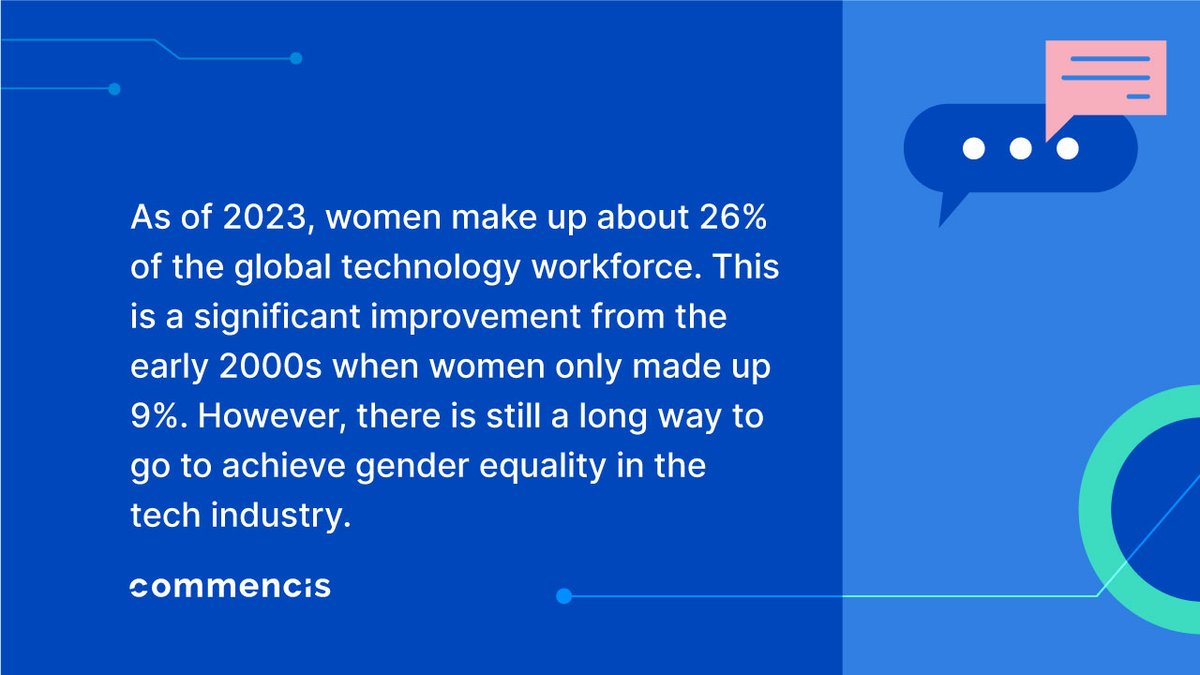 As of 2023, women make up about 26% of the global technology workforce. This is a significant improvement from the early 2000s when women only made up 9%. However, there is still a long way to go to achieve gender equality in the tech industry.

commencis